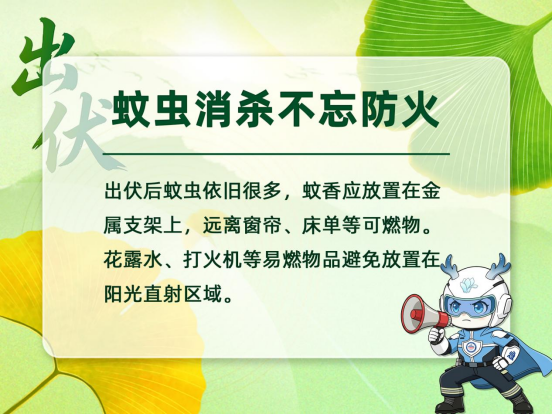 出伏

蚊虫消杀不忘防火

出伏后蚊虫依旧很多，蚊香应放置在金属支架上，远离窗帘、床单等可燃物。花露水、打火机等易燃物品避免放置在阳光直射区域。